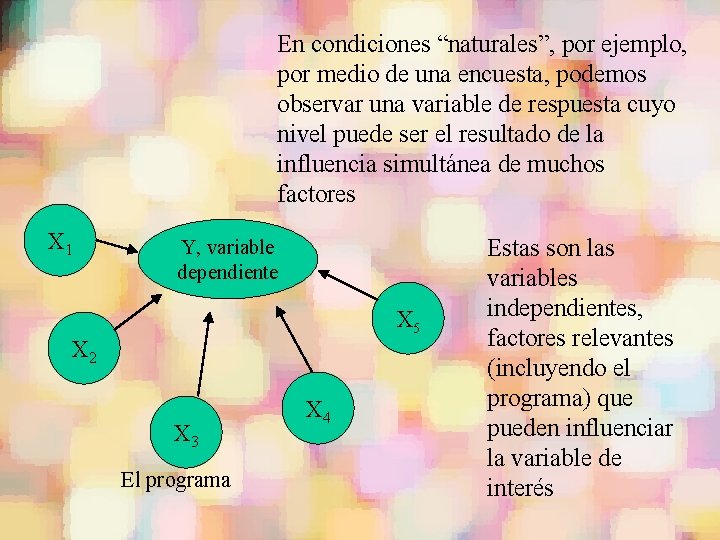 En condiciones “naturales”, por ejemplo, por medio de una encuesta, podemos observar una variable de respuesta cuyo nivel puede ser el resultado de la influencia simultánea de muchos factores

$X_1$

Y, variable dependiente

$X_2$

$X_3$

El programa

$X_4$

$X_5$

Estas son las variables independientes, factores relevantes (incluyendo el programa) que pueden influenciar la variable de interés